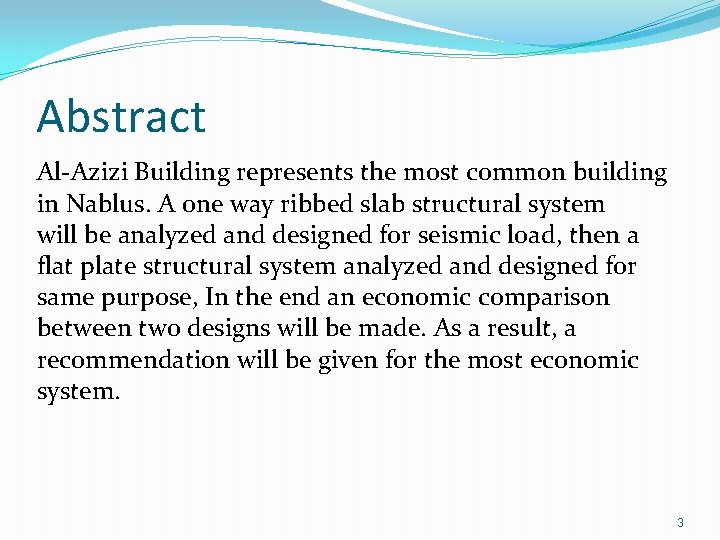 Abstract

Al-Azizi Building represents the most common building in Nablus. A one way ribbed slab structural system will be analyzed and designed for seismic load, then a flat plate structural system analyzed and designed for same purpose, In the end an economic comparison between two designs will be made. As a result, a recommendation will be given for the most economic system.

3